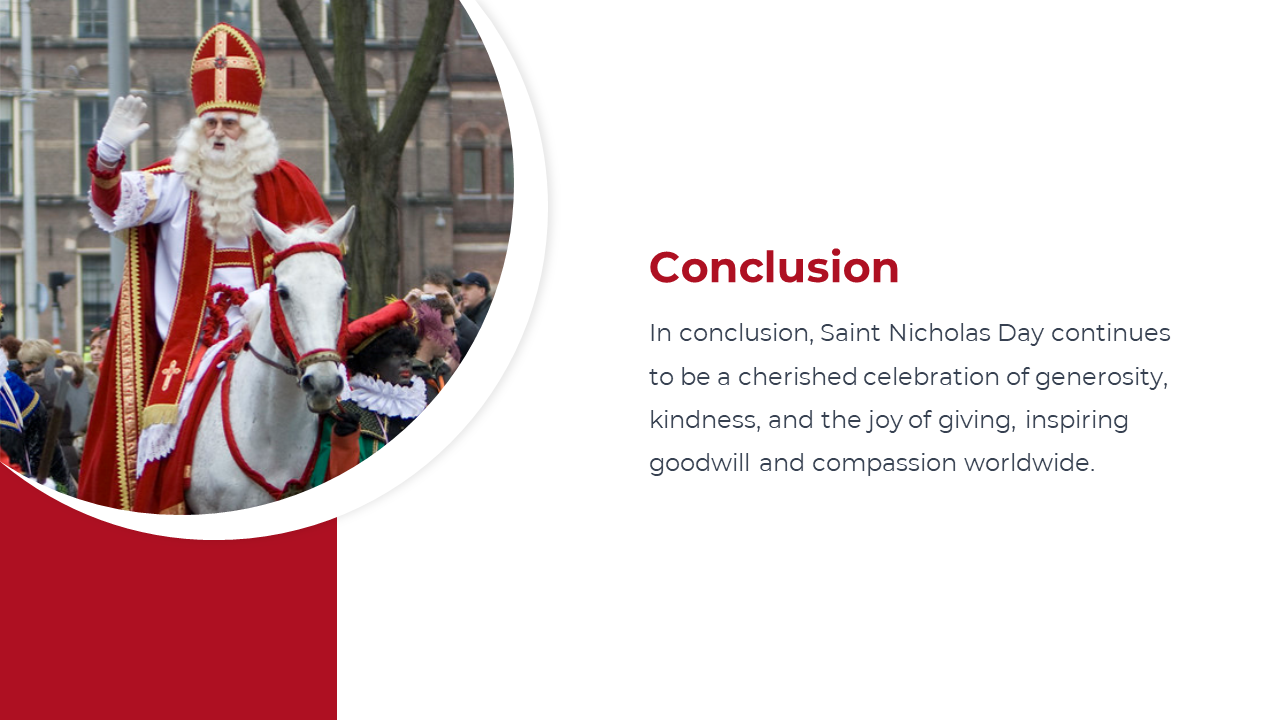 Conclusion

In conclusion, Saint Nicholas Day continues to be a cherished celebration of generosity, kindness, and the joy of giving, inspiring goodwill and compassion worldwide.